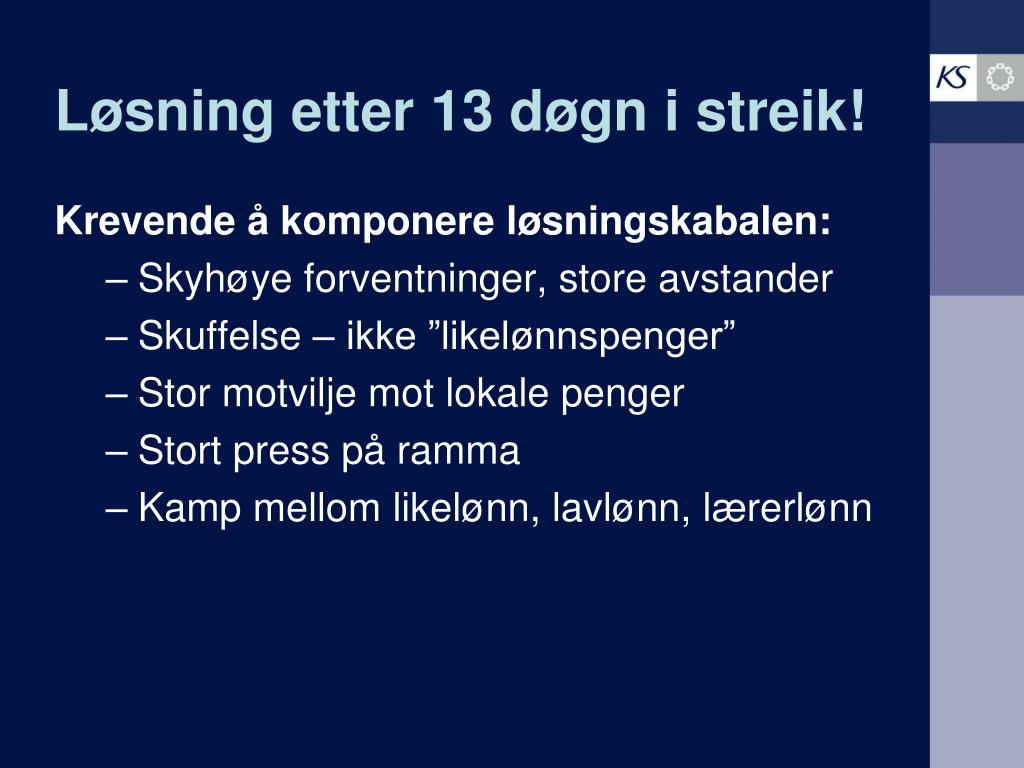 KS

Løsning etter 13 døgn i streik!

Krevende å komponere løsningskabalen:
– Skyhøye forventninger, store avstander
– Skuffelse – ikke ”likelønnspenger”
– Stor motvilje mot lokale penger
– Stort press på ramma
– Kamp mellom likelønn, lavlønn, lærerlønn